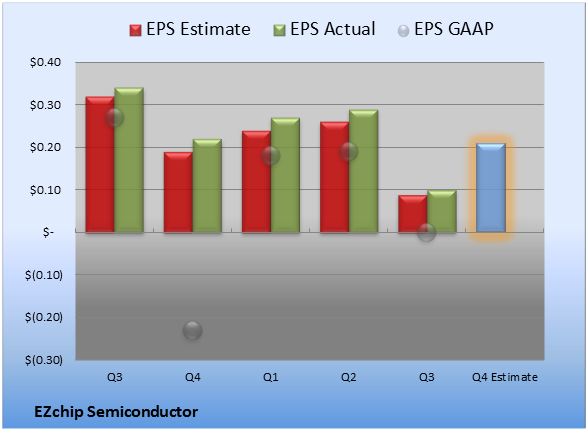 EPS Estimate EPS Actual EPS GAAP

$0.40
$0.30
$0.20
$0.10
$-
$(0.10)
$(0.20)
$(0.30)

Q3 Q4 Q1 Q2 Q3 Q4 Estimate

EZchip Semiconductor